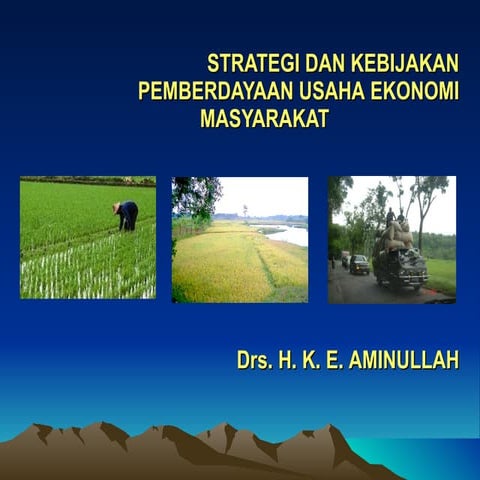 STRATEGI DAN KEBIJAKAN PEMBERDAYAAN USAHA EKONOMI MASYARAKAT

Drs. H. K. E. AMINULLAH